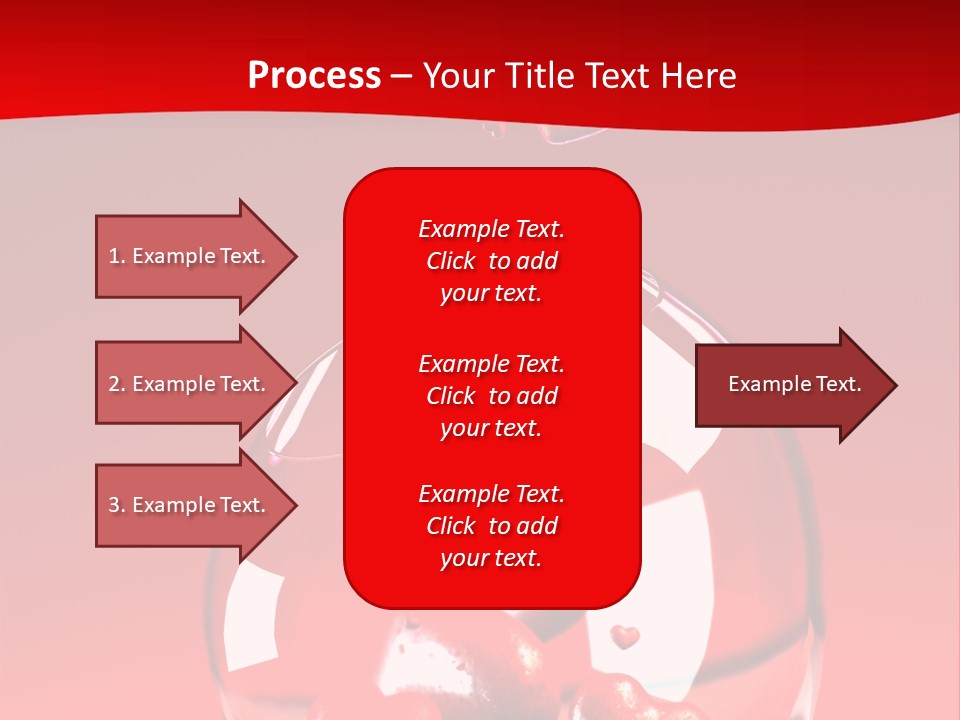 Process – Your Title Text Here

1. Example Text.

2. Example Text.

3. Example Text.

Example Text. Click to add your text.

Example Text. Click to add your text.

Example Text. Click to add your text.

Example Text.